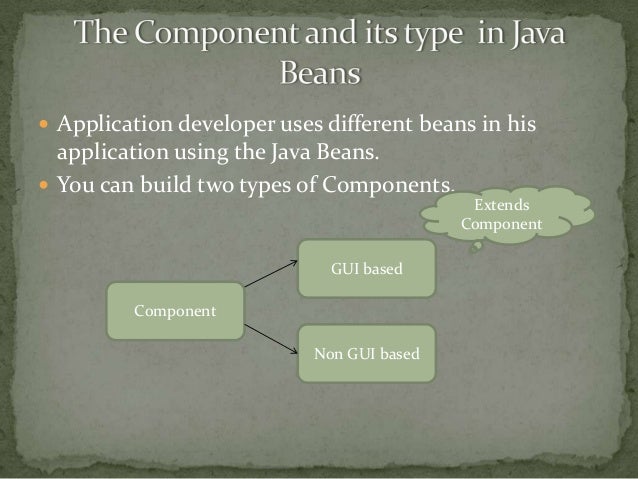 The Component and its type in Java Beans

- Application developer uses different beans in his application using the Java Beans.
- You can build two types of Components.

Extends Component

Component

GUI based

Non GUI based